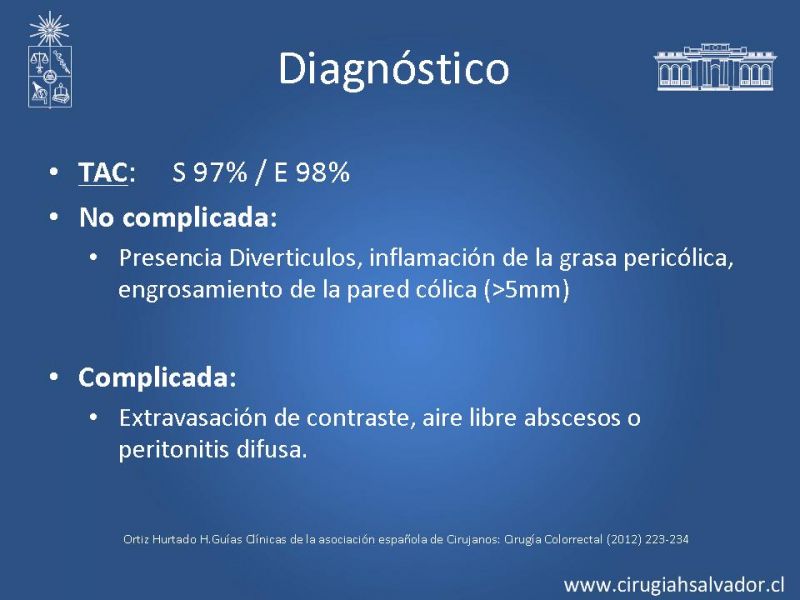 Diagnóstico

• TAC: S 97% / E 98%

• No complicada:

• Presencia Diverticulos, inflamación de la grasa pericólica, engrosamiento de la pared cólica (>5mm)

• Complicada:

• Extravasación de contraste, aire libre abscesos o peritonitis difusa.

Ortiz Hurtado H.Guías Clínicas de la asociación española de Cirujanos: Cirugía Colorrectal (2012) 223-234

www.cirugiahsalvador.cl